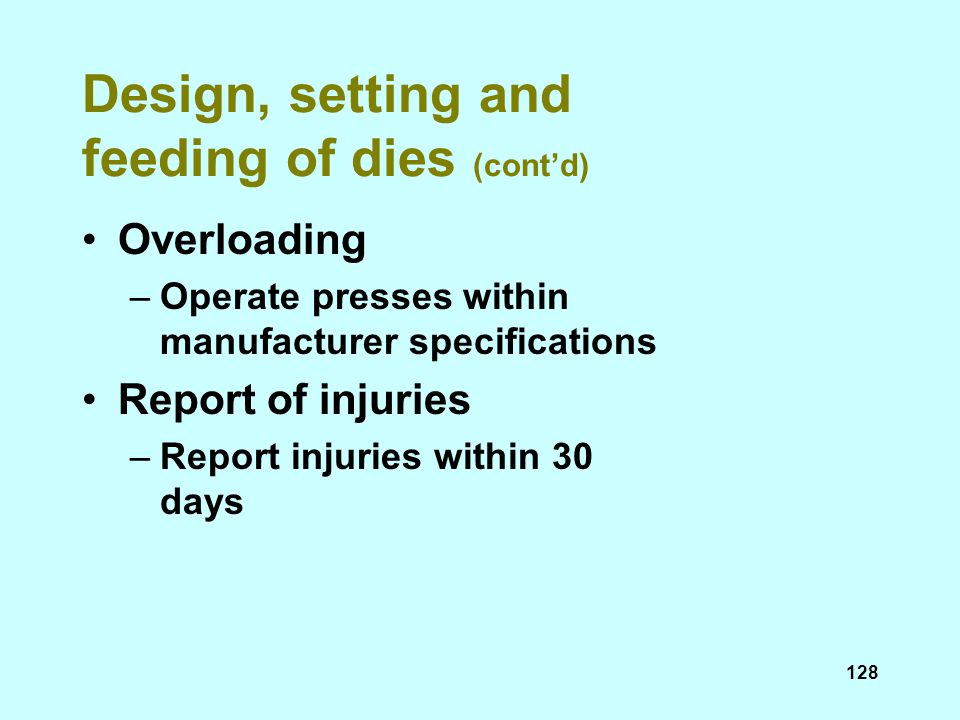 Design, setting and feeding of dies (cont’d)

• Overloading
– Operate presses within manufacturer specifications

• Report of injuries
– Report injuries within 30 days

128